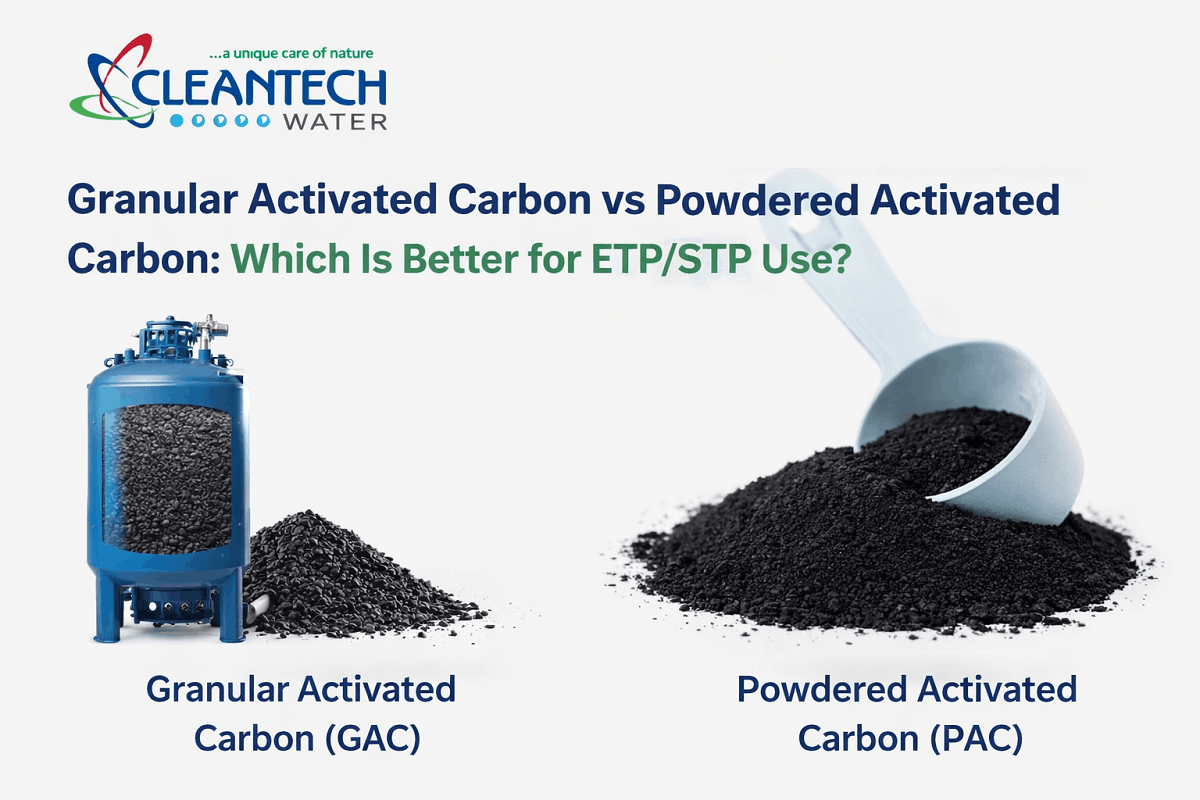 ...a unique care of nature
CLEANTECH
WATER

Granular Activated Carbon vs Powdered Activated Carbon: Which Is Better for ETP/STP Use?

Granular Activated Carbon (GAC)

Powdered Activated Carbon (PAC)